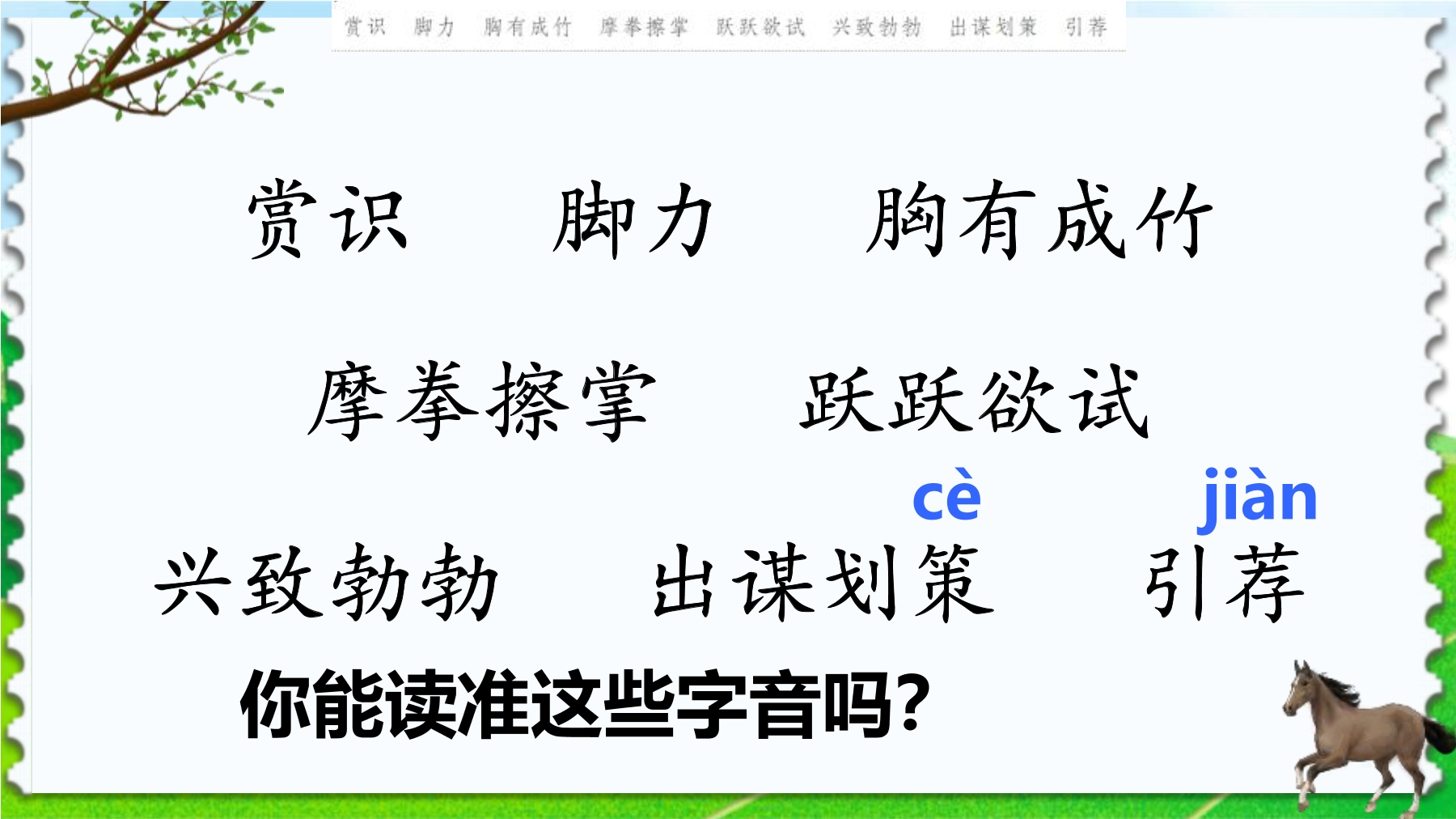 赏识 脚力 胸有成竹 摩拳擦掌 跃跃欲试 兴致勃勃 出谋划策 引荐

赏识　脚力　胸有成竹

摩拳擦掌　跃跃欲试

cè　jiàn

兴致勃勃　出谋划策　引荐

你能读准这些字音吗？